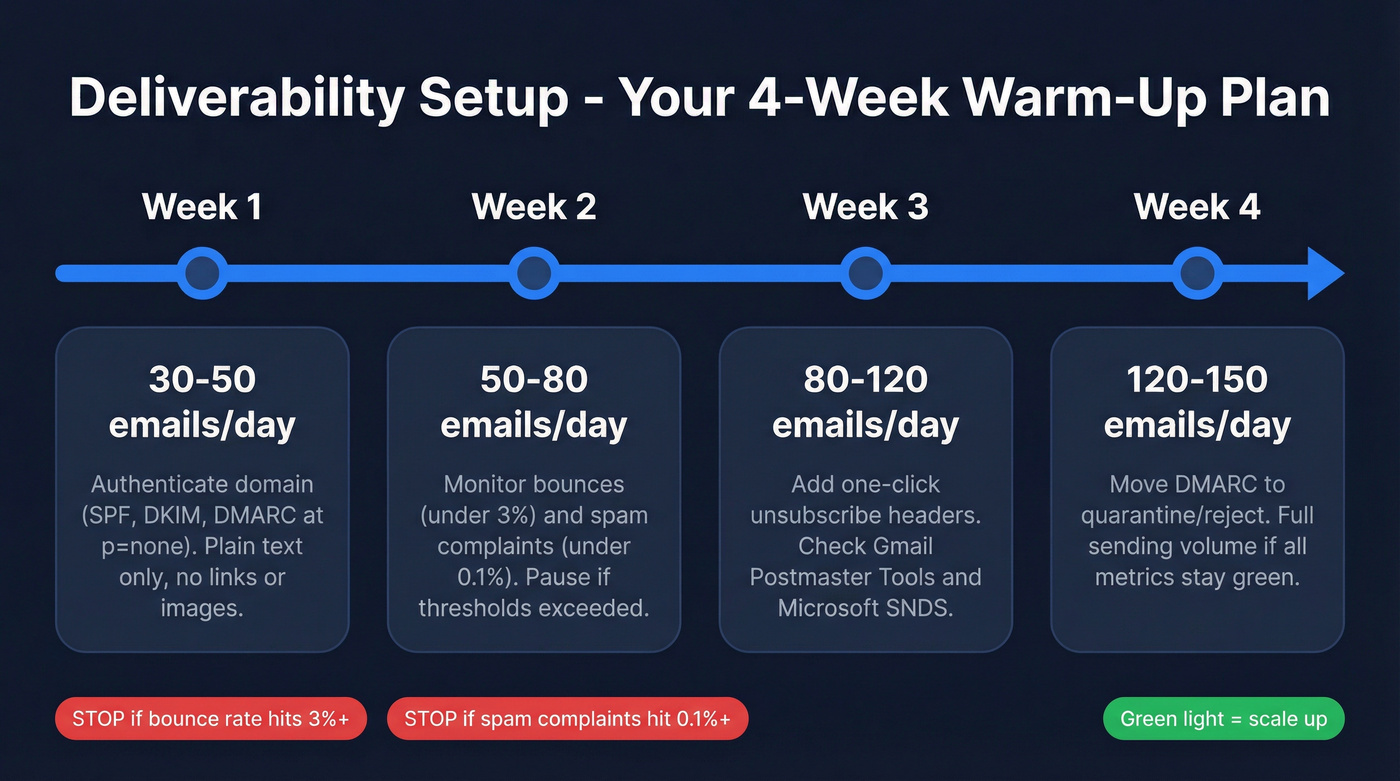 Deliverability Setup - Your 4-Week Warm-Up Plan

Week 1

Week 2

Week 3

Week 4

30-50 emails/day

Authenticate domain (SPF, DKIM, DMARC at p=none). Plain text only, no links or images.

50-80 emails/day

Monitor bounces (under 3%) and spam complaints (under 0.1%). Pause if thresholds exceeded.

80-120 emails/day

Add one-click unsubscribe headers. Check Gmail Postmaster Tools and Microsoft SNDS.

120-150 emails/day

Move DMARC to quarantine/reject. Full sending volume if all metrics stay green.

STOP if bounce rate hits 3%+

STOP if spam complaints hit 0.1%+

Green light = scale up